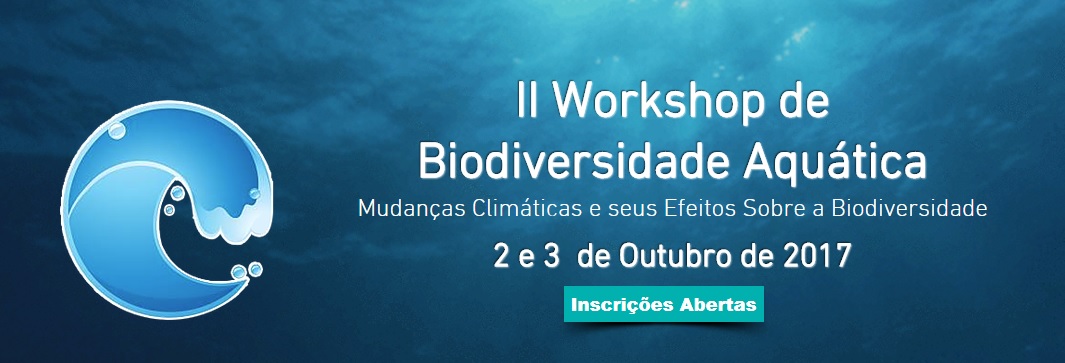 II Workshop de Biodiversidade Aquática

Mudanças Climáticas e seus Efeitos Sobre a Biodiversidade

2 e 3 de Outubro de 2017

Inscrições Abertas